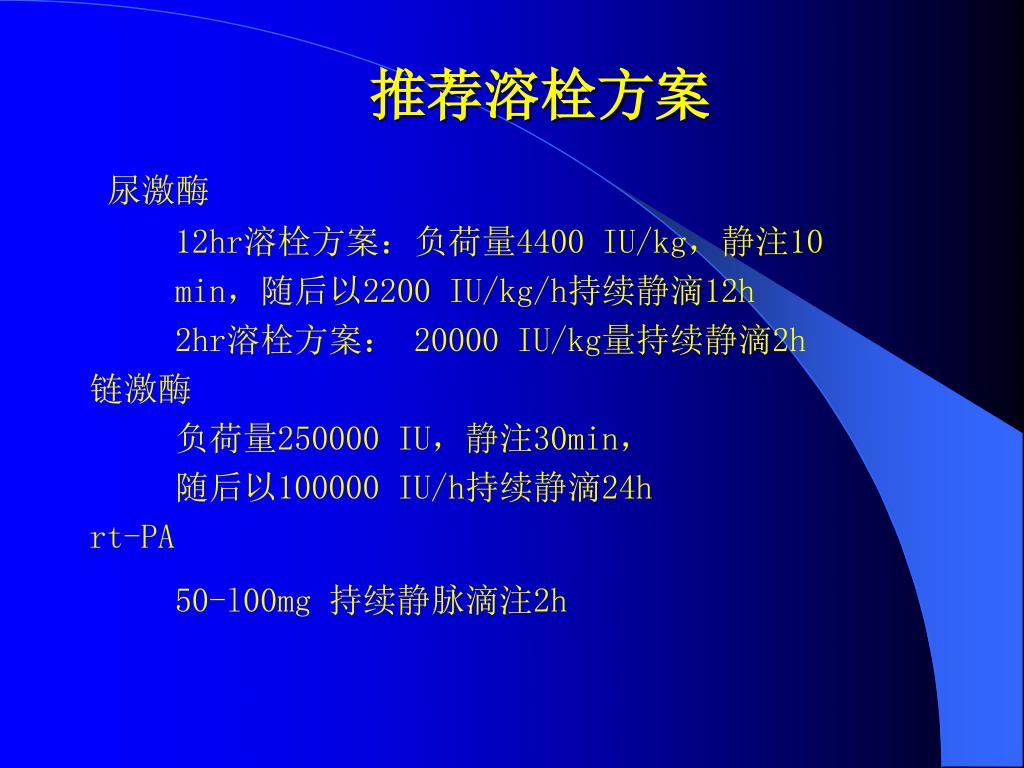 推荐溶栓方案

尿激酶

12hr溶栓方案：负荷量4400 IU/kg，静注10 min，随后以2200 IU/kg/h持续静滴12h

2hr溶栓方案： 20000 IU/kg量持续静滴2h

链激酶

负荷量250000 IU，静注30min，

随后以100000 IU/h持续静滴24h

rt-PA

50-100mg 持续静脉滴注2h